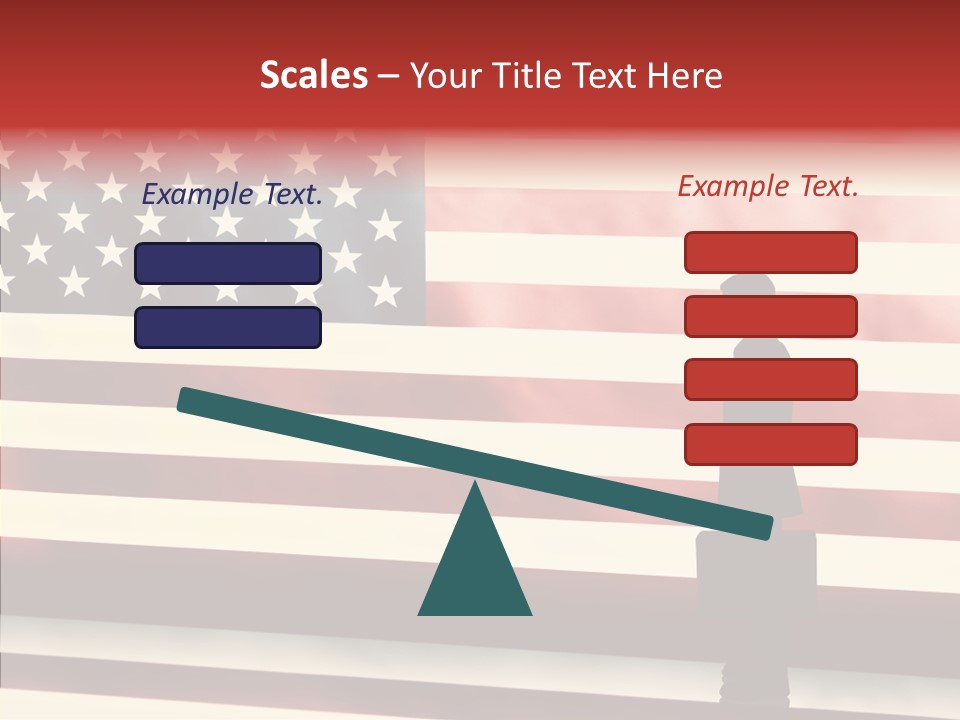 Scales – Your Title Text Here

Example Text.

Example Text.